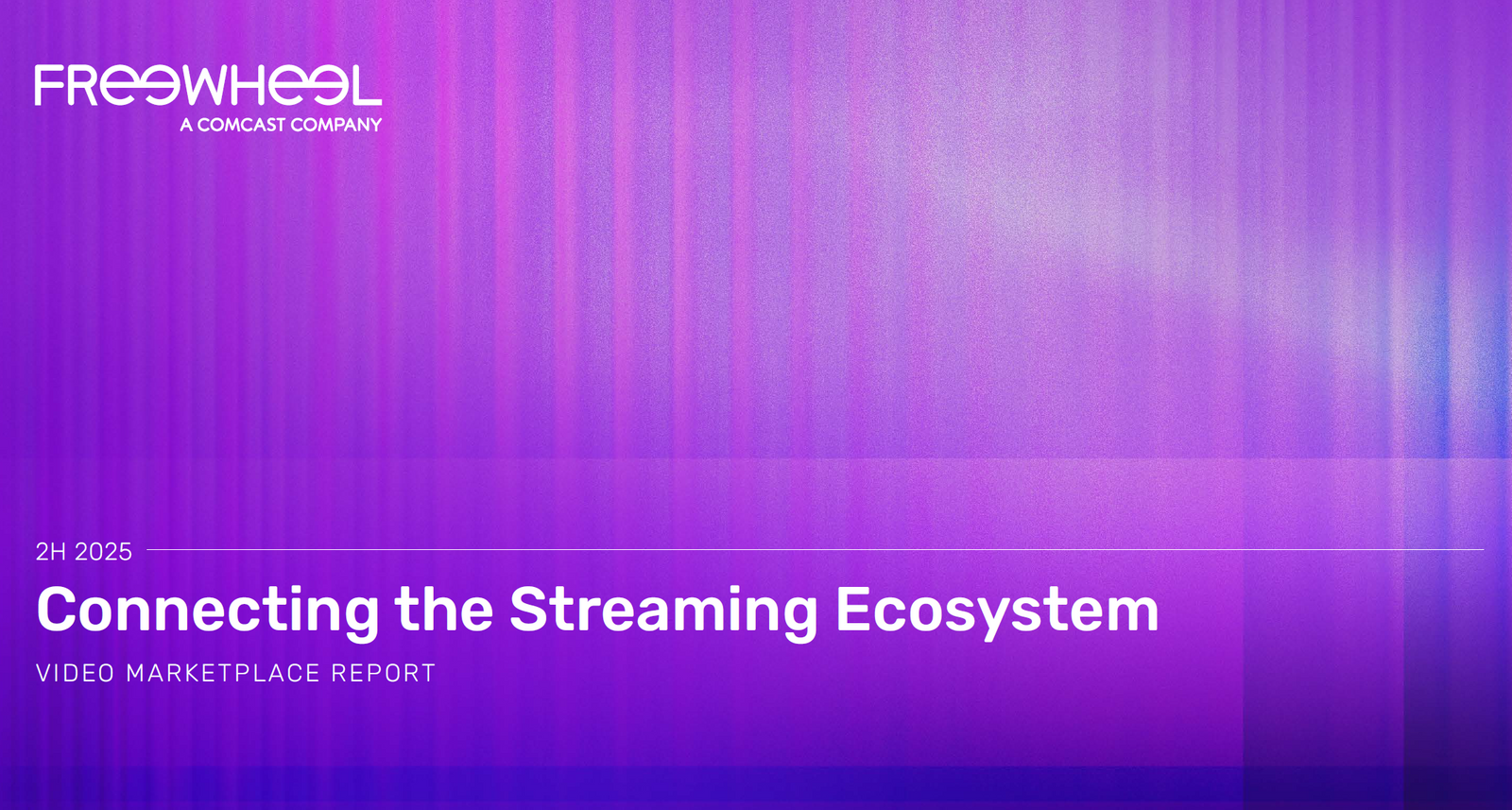 FREEWHEEL
A COMCAST COMPANY

2H 2025

Connecting the Streaming Ecosystem

VIDEO MARKETPLACE REPORT